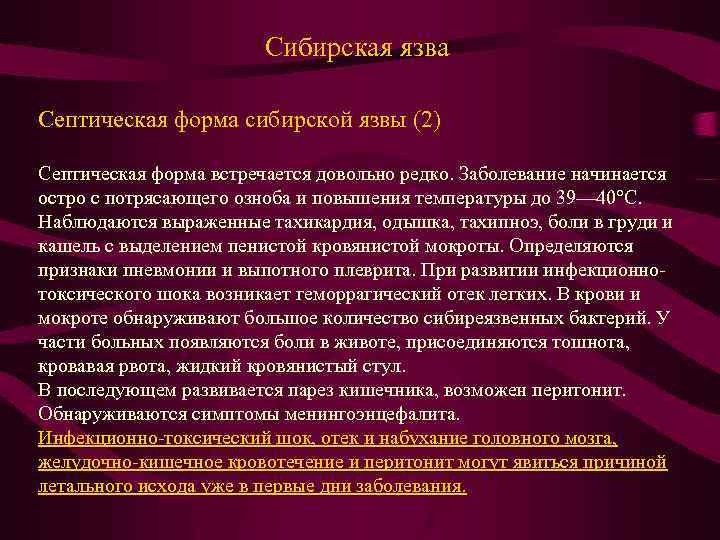 Сибирская язва

Септическая форма сибирской язвы (2)

Септическая форма встречается довольно редко. Заболевание начинается остро с потрясающего озноба и повышения температуры до 39—40°С. Наблюдаются выраженные тахикардия, одышка, тахипноэ, боли в груди и кашель с выделением пенистой кровянистой мокроты. Определяются признаки пневмонии и выпотного плеврита. При развитии инфекционно-токсического шока возникает геморрагический отек легких. В крови и мокроте обнаруживают большое количество сибиреязвенных бактерий. У части больных появляются боли в животе, присоединяются тошнота, кровавая рвота, жидкий кровянистый стул.
В последующем развивается парез кишечника, возможен перитонит. Обнаруживаются симптомы менингоэнцефалита.
Инфекционно-токсический шок, отек и набухание головного мозга, желудочно-кишечное кровотечение и перитонит могут явиться причиной летального исхода уже в первые дни заболевания.